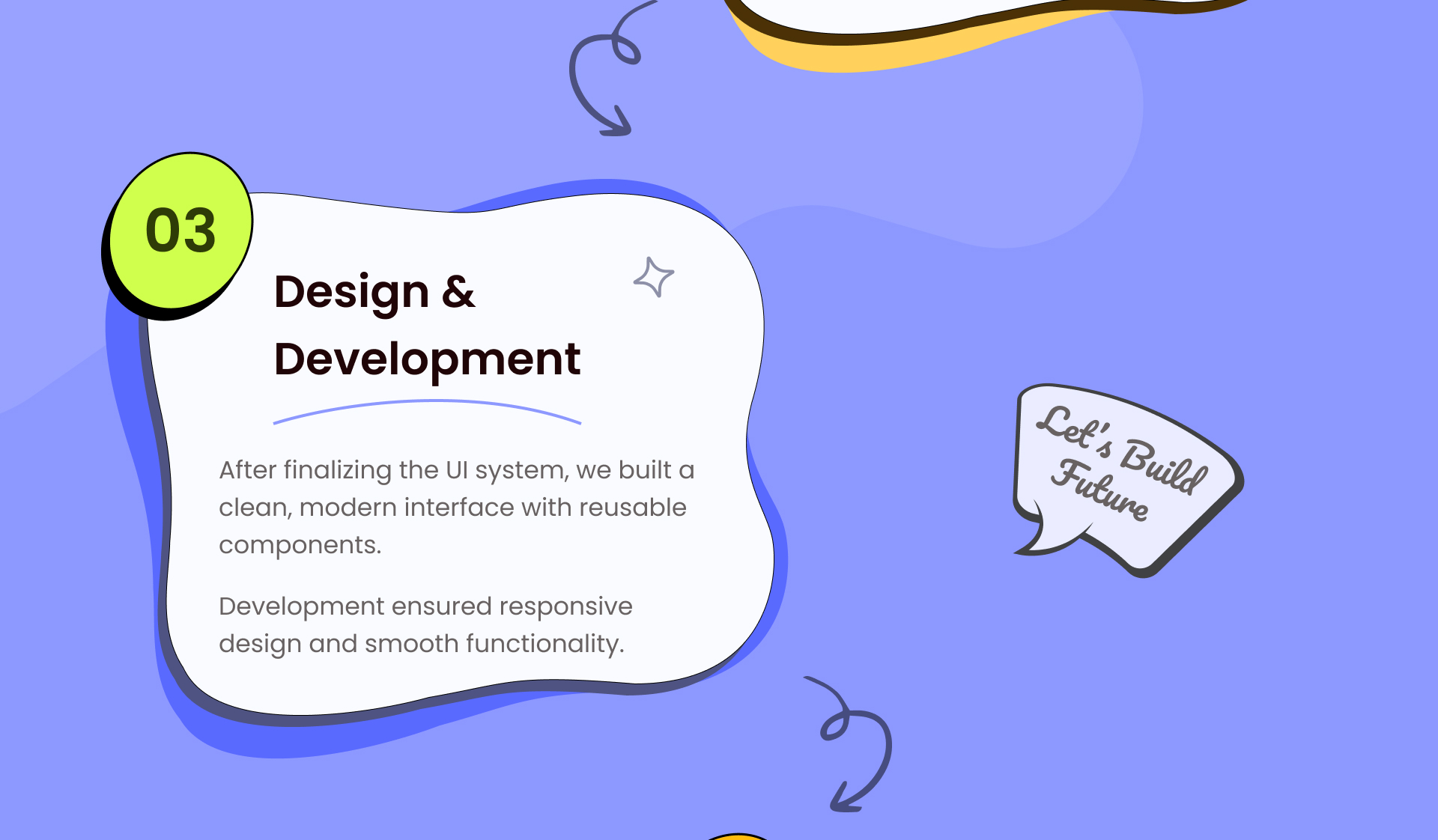 03

Design & Development

After finalizing the UI system, we built a clean, modern interface with reusable components.

Development ensured responsive design and smooth functionality.

Let's Build Future